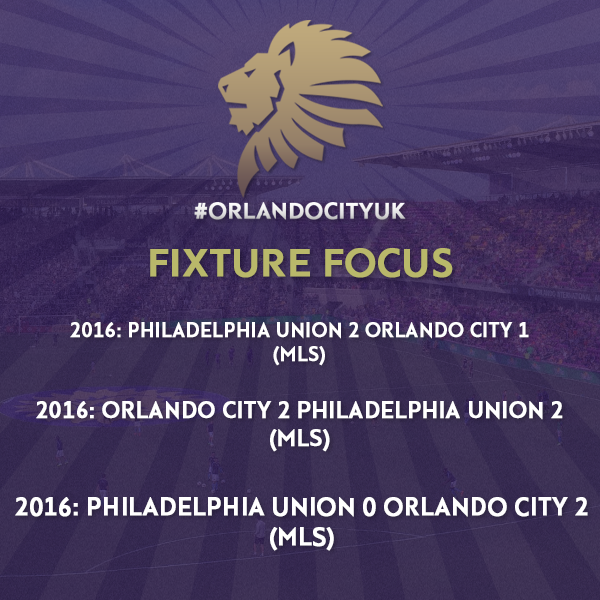 #ORLANDOCITYUK

FIXTURE FOCUS

2016: PHILADELPHIA UNION 2 ORLANDO CITY 1 (MLS)

2016: ORLANDO CITY 2 PHILADELPHIA UNION 2 (MLS)

2016: PHILADELPHIA UNION 0 ORLANDO CITY 2 (MLS)